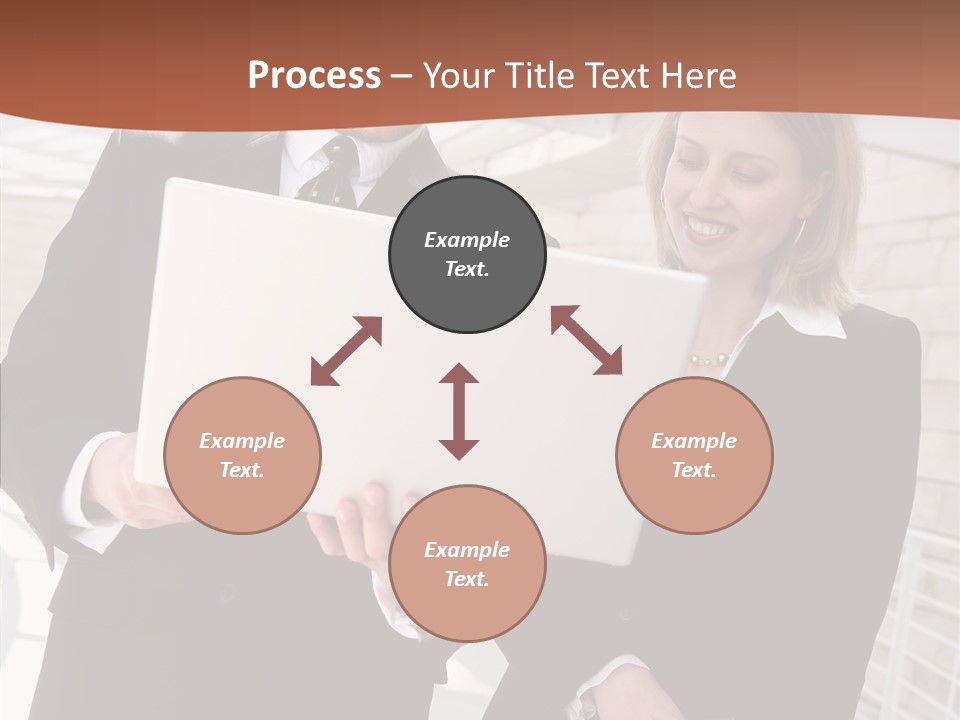 Process – Your Title Text Here

Example Text.

Example Text.

Example Text.

Example Text.